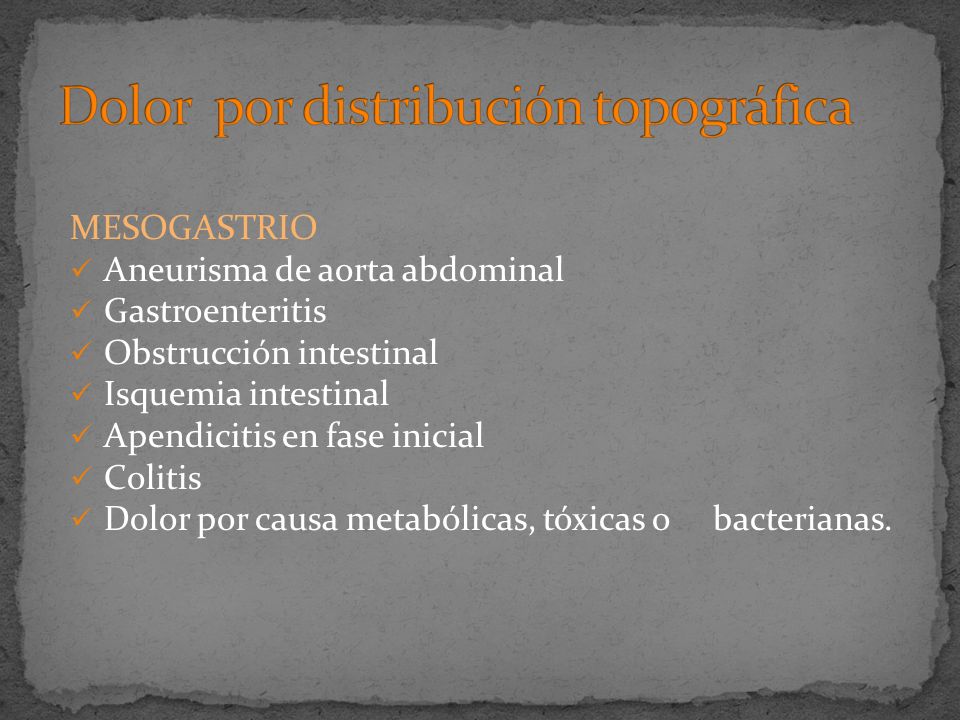 Dolor por distribución topográfica

MESOGASTRIO
✓ Aneurisma de aorta abdominal
✓ Gastroenteritis
✓ Obstrucción intestinal
✓ Isquemia intestinal
✓ Apendicitis en fase inicial
✓ Colitis
✓ Dolor por causa metabólicas, tóxicas o bacterianas.